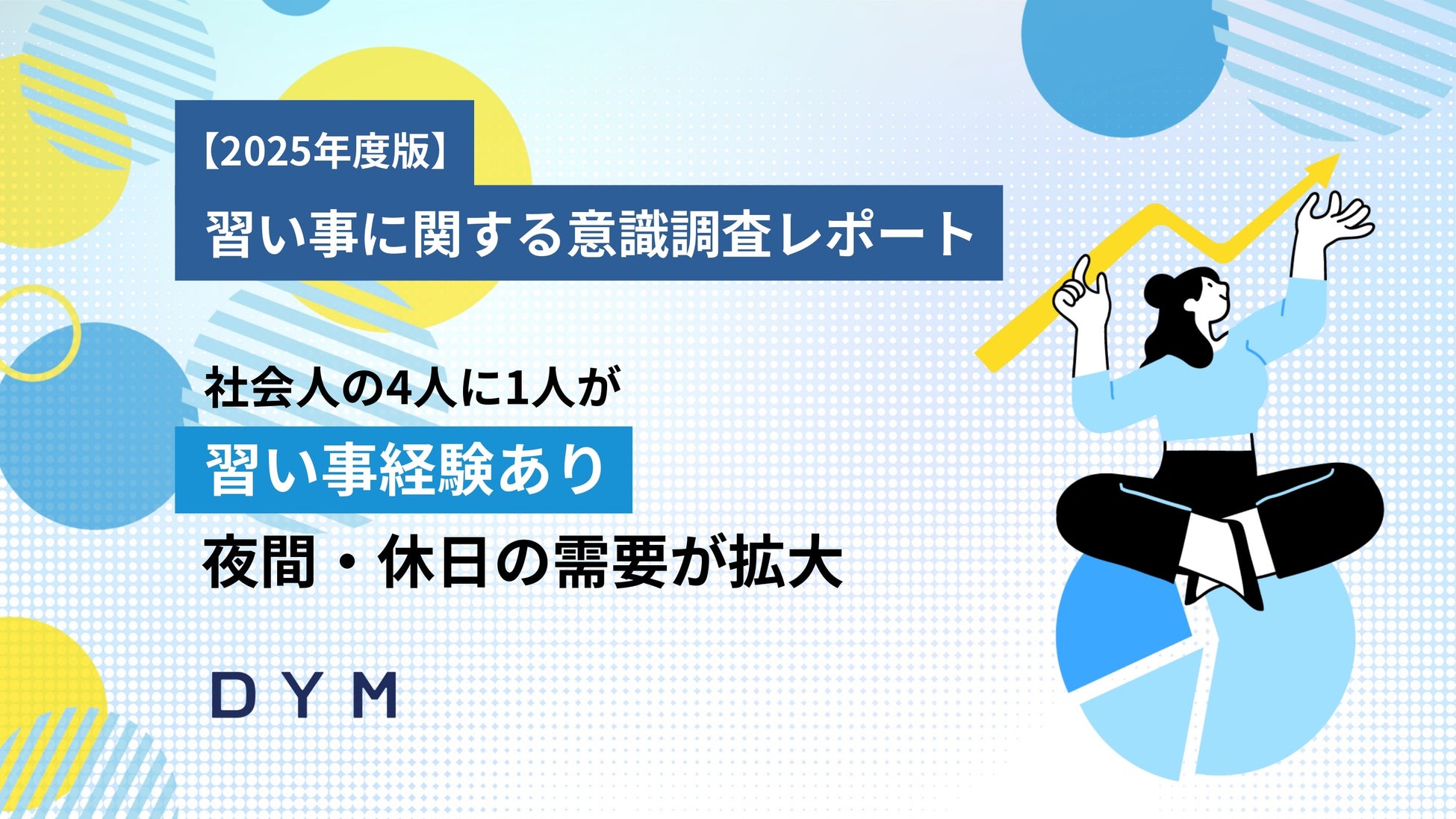 【2025年度版】
習い事に関する意識調査レポート

社会人の4人に1人が
習い事経験あり
夜間・休日の需要が拡大

DYM